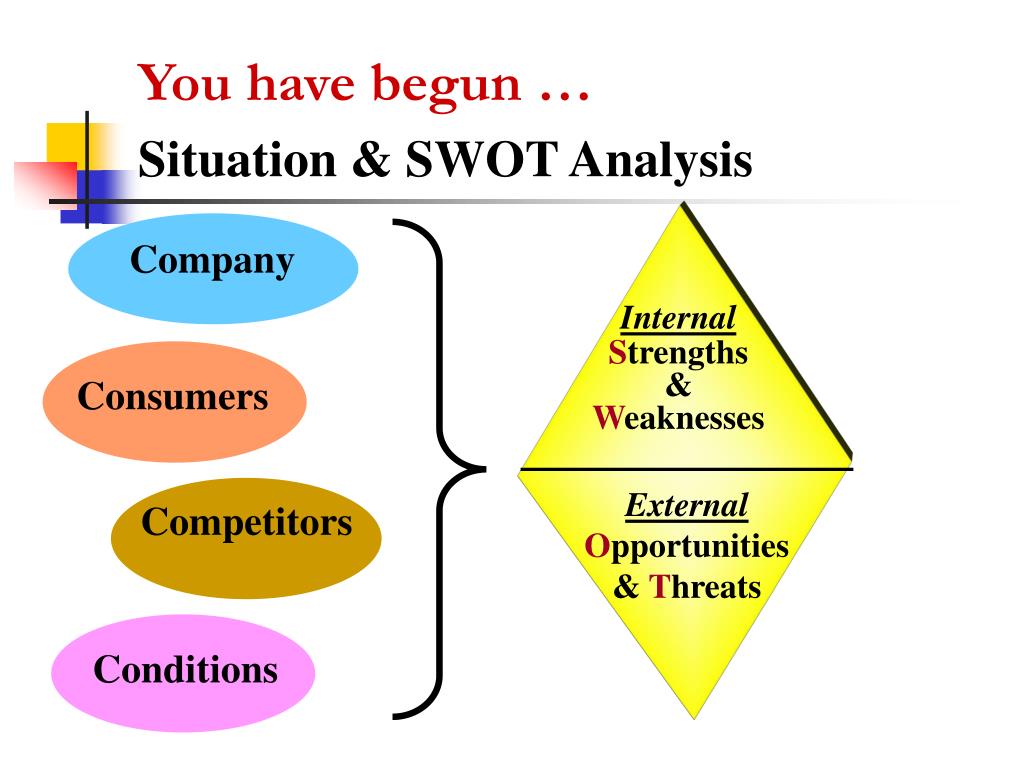 You have begun …
Situation & SWOT Analysis

Company

Consumers

Competitors

Conditions

Internal
Strengths
&
Weaknesses

External
Opportunities
& Threats